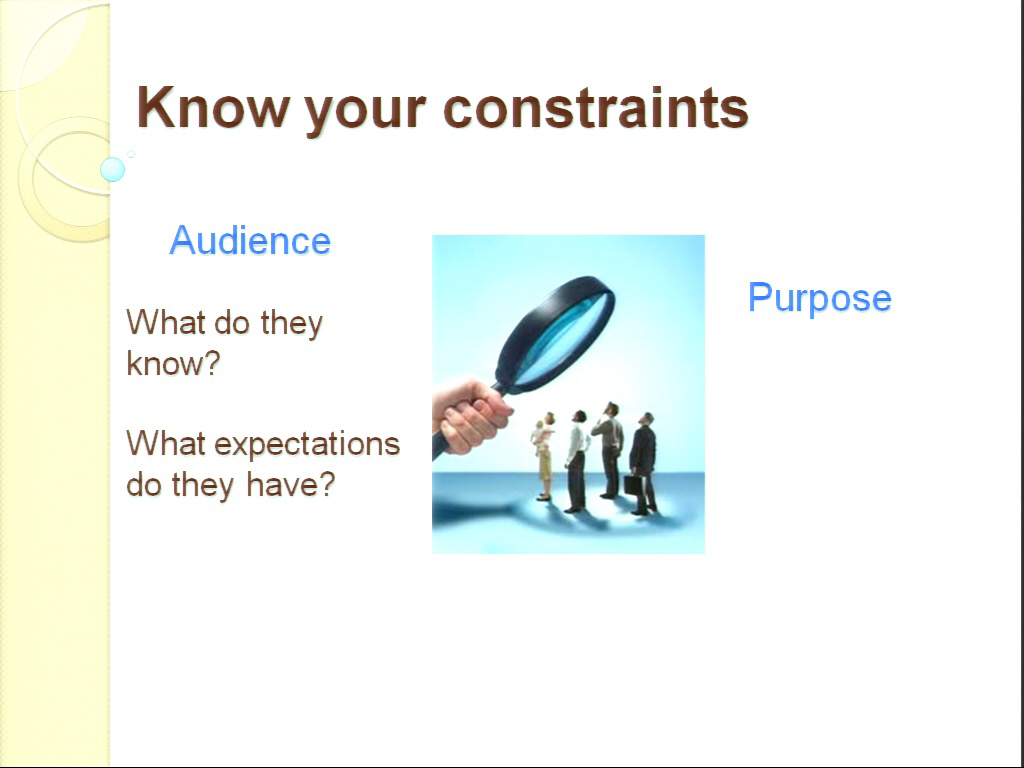 Know your constraints

Audience

What do they know?

What expectations do they have?

Purpose